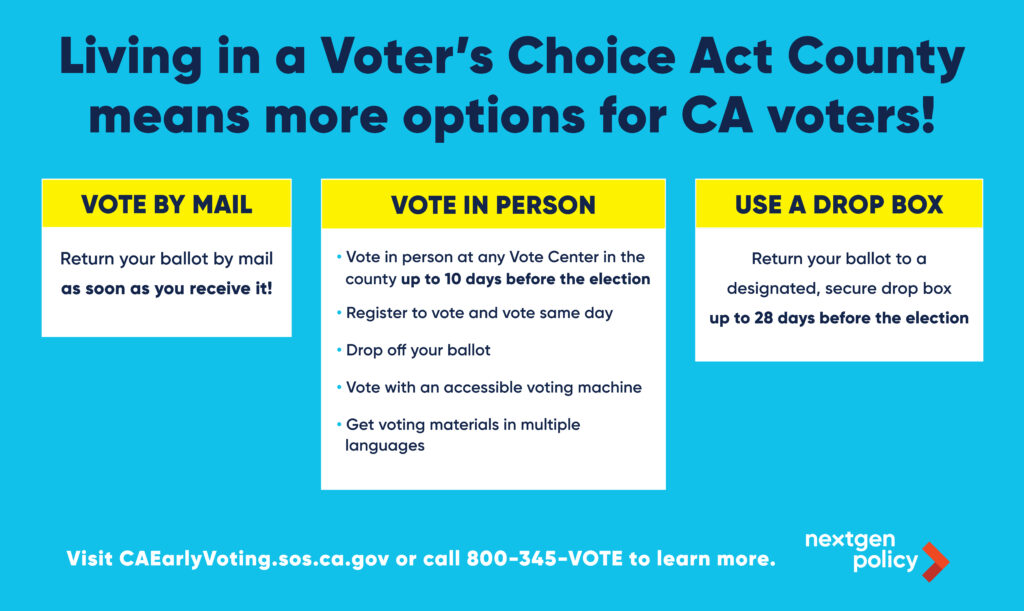 Living in a Voter's Choice Act County means more options for CA voters!

VOTE BY MAIL

Return your ballot by mail as soon as you receive it!

VOTE IN PERSON

• Vote in person at any Vote Center in the county up to 10 days before the election
• Register to vote and vote same day
• Drop off your ballot
• Vote with an accessible voting machine
• Get voting materials in multiple languages

USE A DROP BOX

Return your ballot to a designated, secure drop box up to 28 days before the election

Visit CAEarlyVoting.sos.ca.gov or call 800-345-VOTE to learn more.

nextgen policy